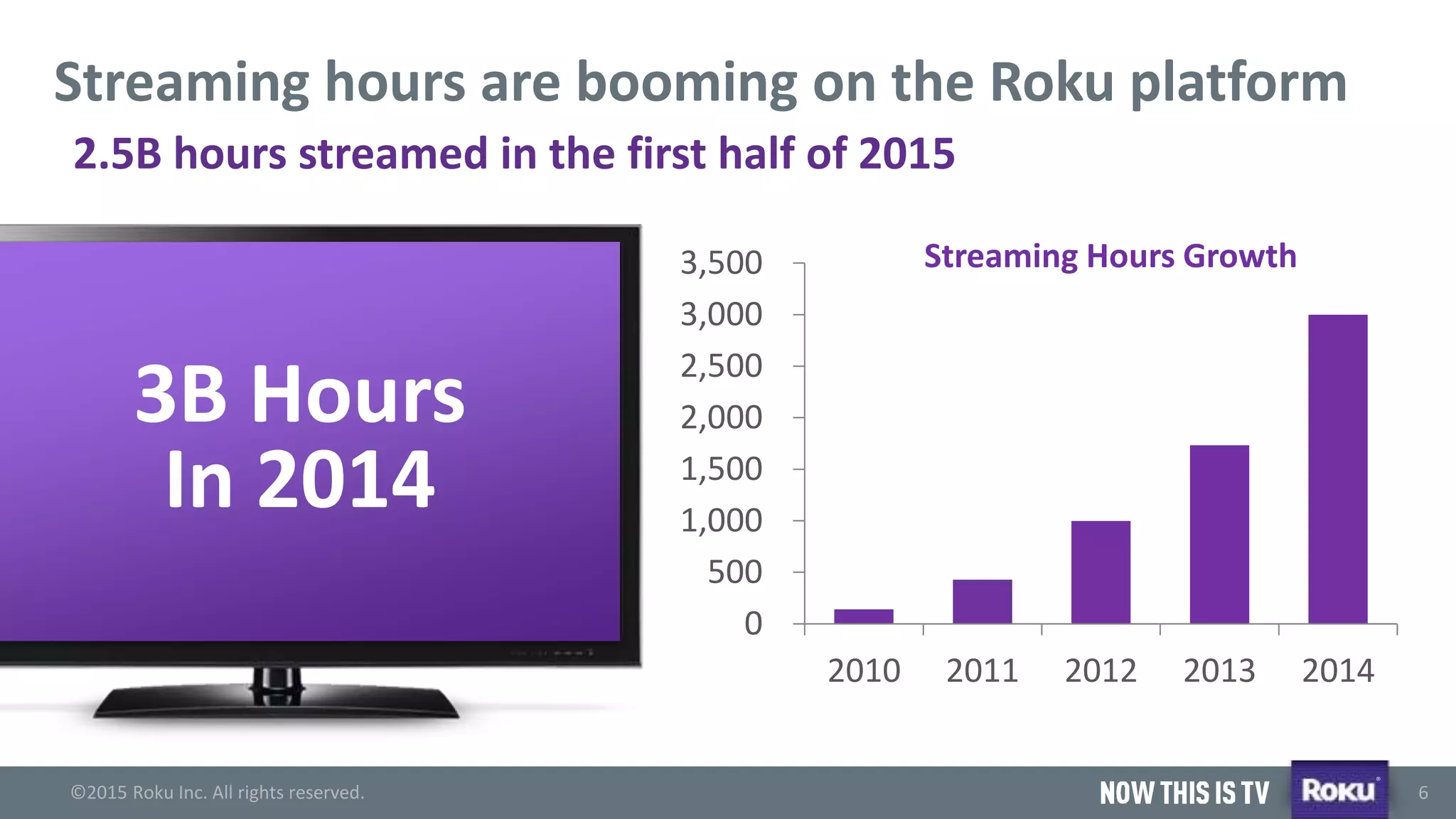 Streaming hours are booming on the Roku platform

2.5B hours streamed in the first half of 2015

3B Hours
In 2014

Streaming Hours Growth

3,500
3,000
2,500
2,000
1,500
1,000
500
0

2010 2011 2012 2013 2014

©2015 Roku Inc. All rights reserved.

NOW THIS IS TV

Roku

6